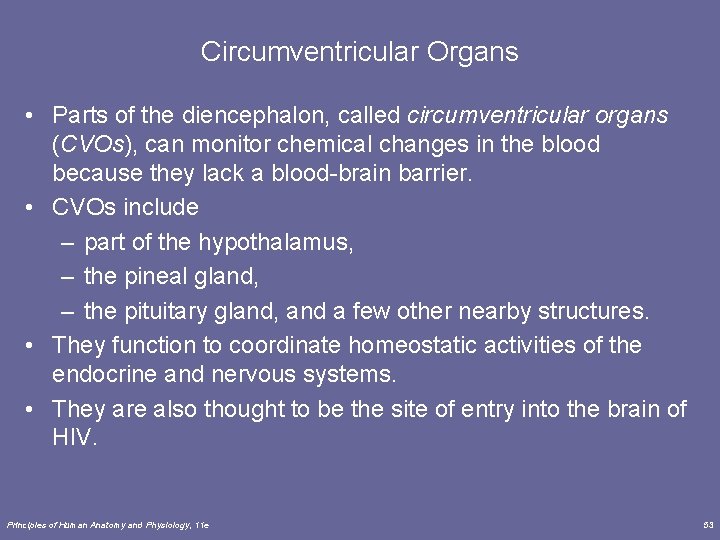 Circumventricular Organs

• Parts of the diencephalon, called circumventricular organs (CVOs), can monitor chemical changes in the blood because they lack a blood-brain barrier.
• CVOs include
– part of the hypothalamus,
– the pineal gland,
– the pituitary gland, and a few other nearby structures.
• They function to coordinate homeostatic activities of the endocrine and nervous systems.
• They are also thought to be the site of entry into the brain of HIV.

Principles of Human Anatomy and Physiology, 11e

53